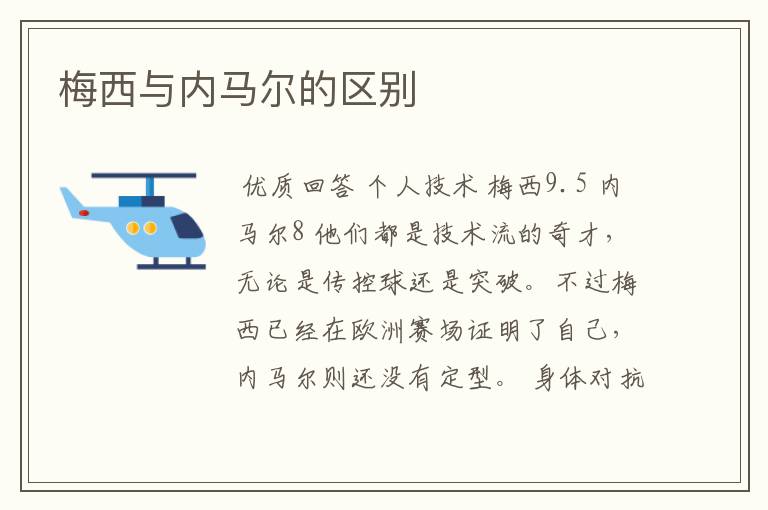 梅西与内马尔的区别

优质回答 个人技术 梅西9.5 内马尔8 他们都是技术流的奇才，无论是传控球还是突破。不过梅西已经在欧洲赛场证明了自己，内马尔则还没有定型。 身体对抗